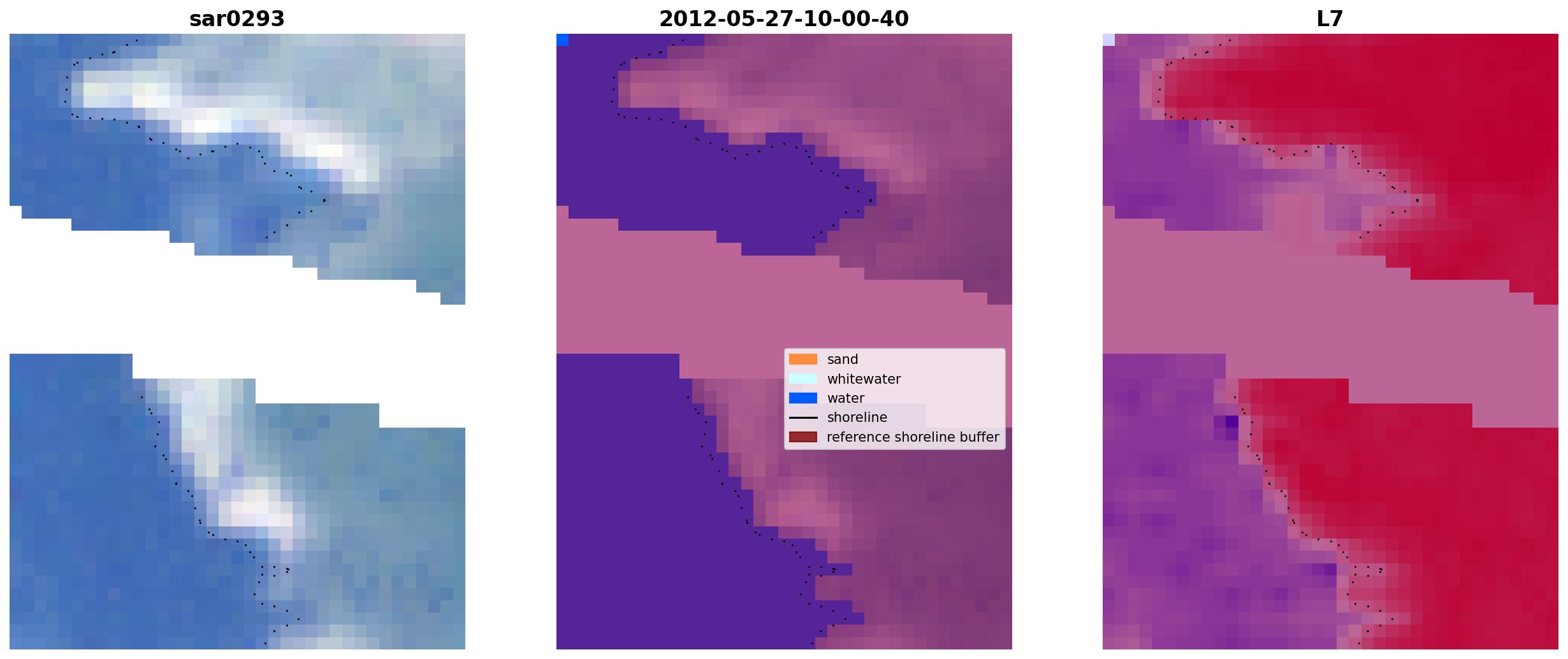 sar0293

2012-05-27-10-00-40

L7

sand
whitewater
water
shoreline
reference shoreline buffer